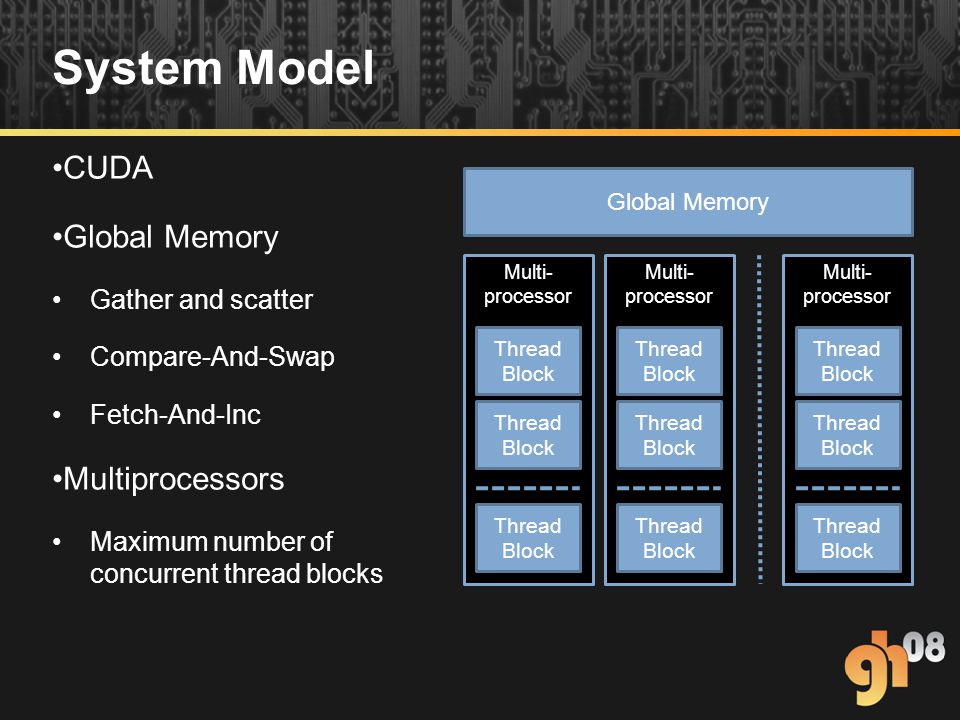 System Model

•CUDA

•Global Memory

• Gather and scatter

• Compare-And-Swap

• Fetch-And-Inc

•Multiprocessors

• Maximum number of concurrent thread blocks

Global Memory

Multi-processor

Thread Block

Thread Block

Thread Block

Multi-processor

Thread Block

Thread Block

Thread Block

Multi-processor

Thread Block

Thread Block

Thread Block

gh08